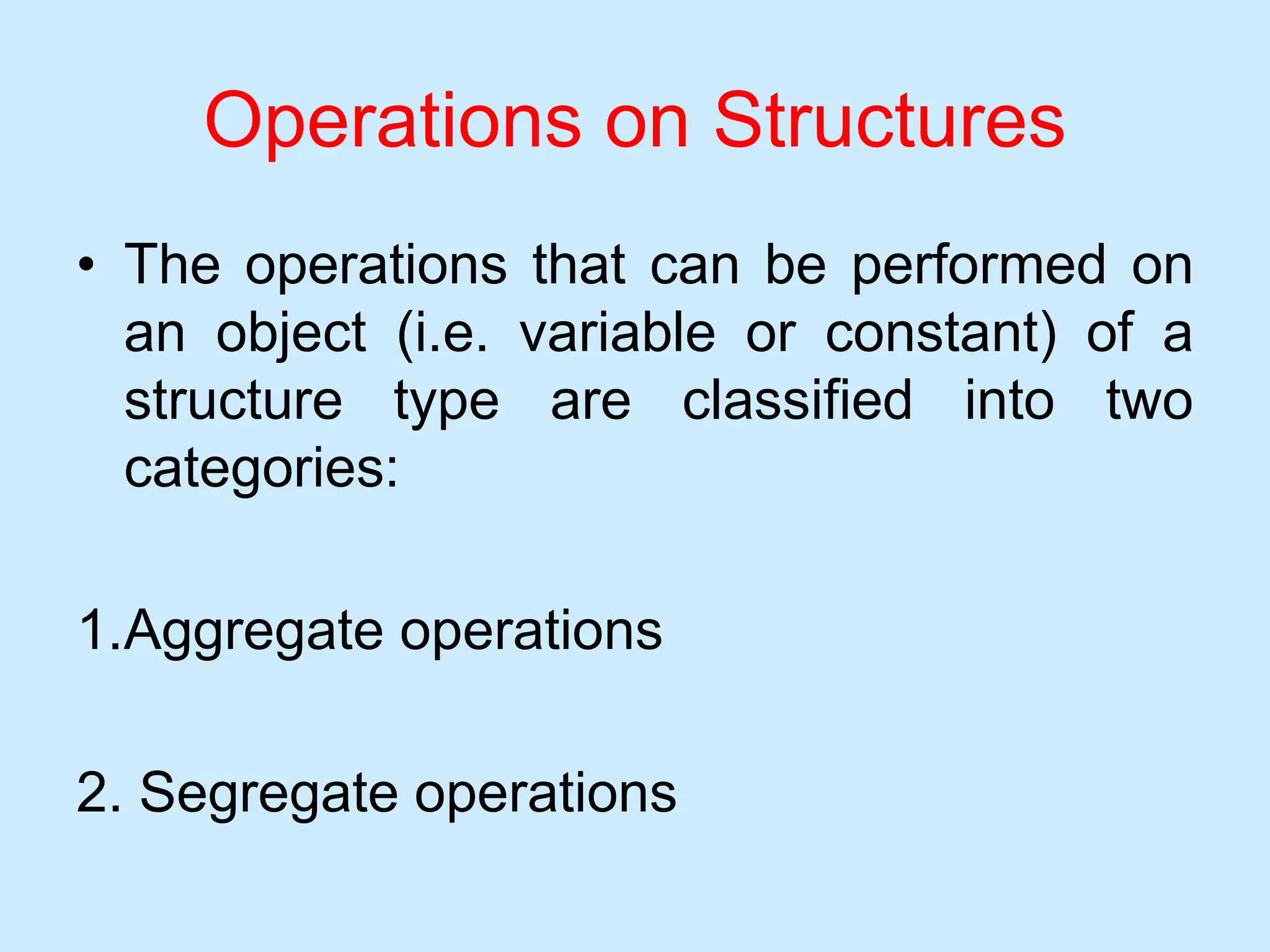 Operations on Structures

• The operations that can be performed on an object (i.e. variable or constant) of a structure type are classified into two categories:

1.Aggregate operations

2. Segregate operations